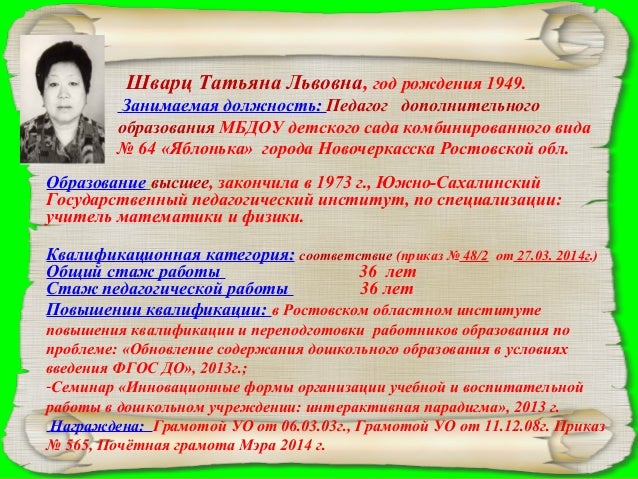 Шварц Татьяна Львовна, год рождения 1949.
Занимаемая должность: Педагог дополнительного образования МБДОУ детского сада комбинированного вида № 64 «Яблонька» города Новочеркасска Ростовской обл.

Образование высшее, закончила в 1973 г., Южно-Сахалинский Государственный педагогический институт, по специализации: учитель математики и физики.

Квалификационная категория: соответствие (приказ № 48/2 от 27.03. 2014г.)
Общий стаж работы 36 лет
Стаж педагогической работы 36 лет
Повышении квалификации: в Ростовском областном институте повышения квалификации и переподготовки работников образования по проблеме: «Обновление содержания дошкольного образования в условиях введения ФГОС ДО», 2013г.;
-Семинар «Инновационные формы организации учебной и воспитательной работы в дошкольном учреждении: интерактивная парадигма», 2013 г.
Награждена: Грамотой УО от 06.03.03г., Грамотой УО от 11.12.08г. Приказ № 565, Почётная грамота Мэра 2014 г.